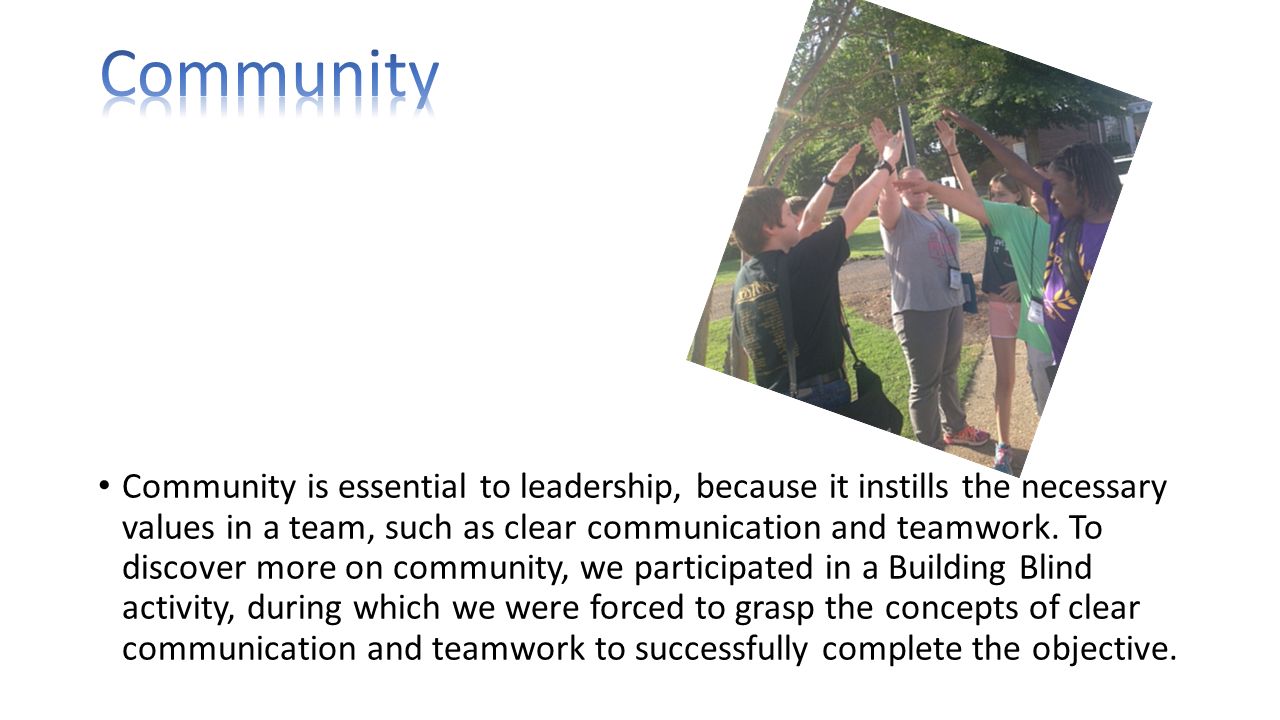 Community

• Community is essential to leadership, because it instills the necessary values in a team, such as clear communication and teamwork. To discover more on community, we participated in a Building Blind activity, during which we were forced to grasp the concepts of clear communication and teamwork to successfully complete the objective.